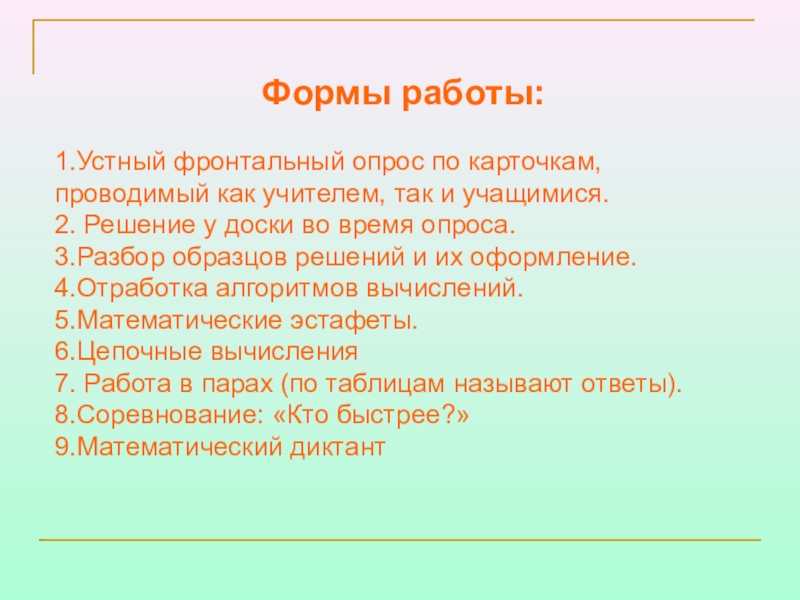 Формы работы:

1.Устный фронтальный опрос по карточкам, проводимый как учителем, так и учащимися.
2. Решение у доски во время опроса.
3.Разбор образцов решений и их оформление.
4.Отработка алгоритмов вычислений.
5.Математические эстафеты.
6.Цепочные вычисления
7. Работа в парах (по таблицам называют ответы).
8.Соревнование: «Кто быстрее?»
9.Математический диктант